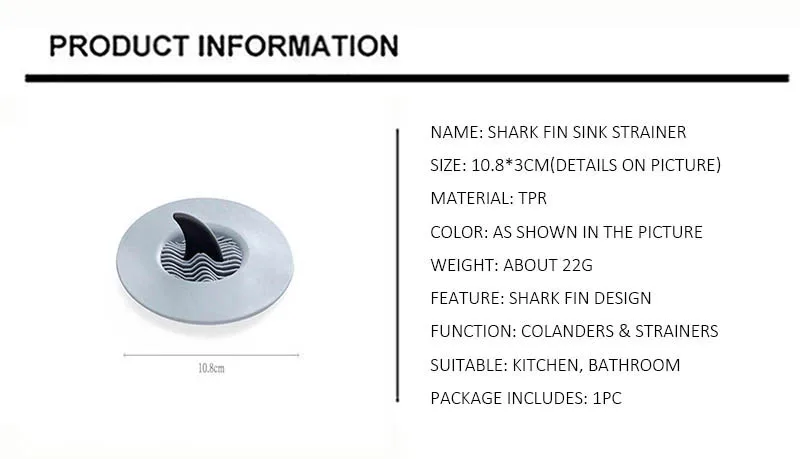 PRODUCT INFORMATION

10.8cm

NAME: SHARK FIN SINK STRAINER

SIZE: 10.8*3CM(DETAILS ON PICTURE)

MATERIAL: TPR

COLOR: AS SHOWN IN THE PICTURE

WEIGHT: ABOUT 22G

FEATURE: SHARK FIN DESIGN

FUNCTION: COLANDERS & STRAINERS

SUITABLE: KITCHEN, BATHROOM

PACKAGE INCLUDES: 1PC